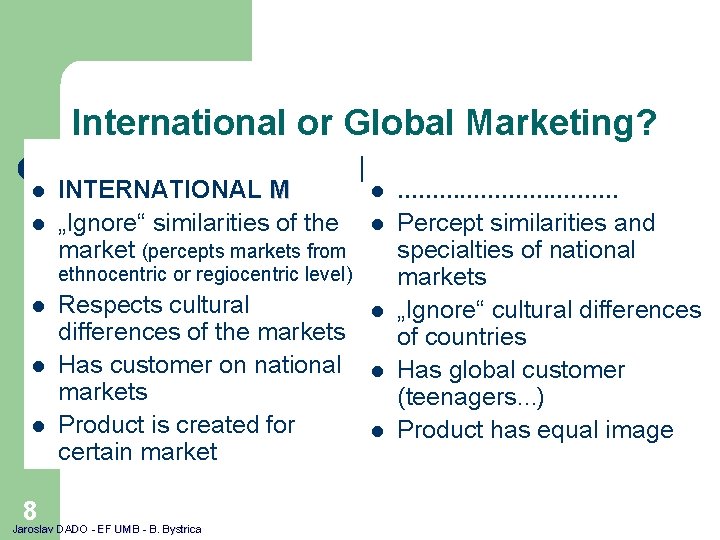 International or Global Marketing?

- INTERNATIONAL M
- „Ignore“ similarities of the market (percepts markets from ethnocentric or regiocentric level)
- Respects cultural differences of the markets
- Has customer on national markets
- Product is created for certain market

- ..............................
- Percept similarities and specialties of national markets
- „Ignore“ cultural differences of countries
- Has global customer (teenagers...)
- Product has equal image

8

Jaroslav DADO - EF UMB - B. Bystrica